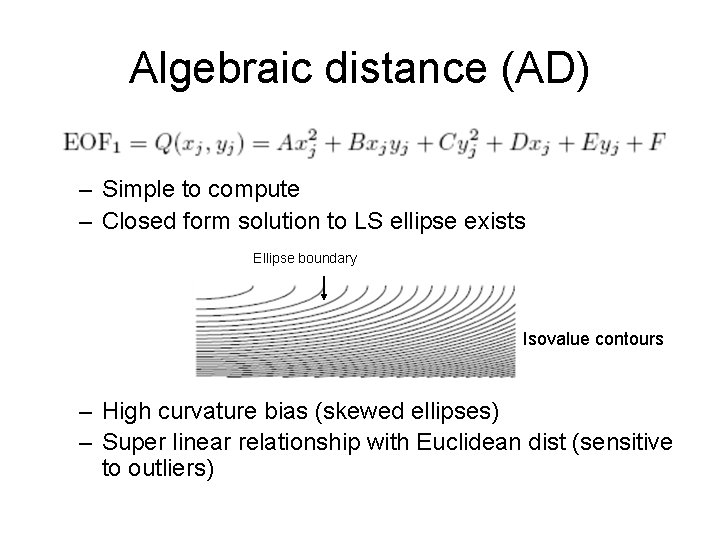 Algebraic distance (AD)

$\mathrm{EOF}_1 = Q(x_j, y_j) = Ax_j^2 + Bx_jy_j + Cy_j^2 + Dx_j + Ey_j + F$

– Simple to compute
– Closed form solution to LS ellipse exists

Ellipse boundary

Isovalue contours

– High curvature bias (skewed ellipses)
– Super linear relationship with Euclidean dist (sensitive to outliers)